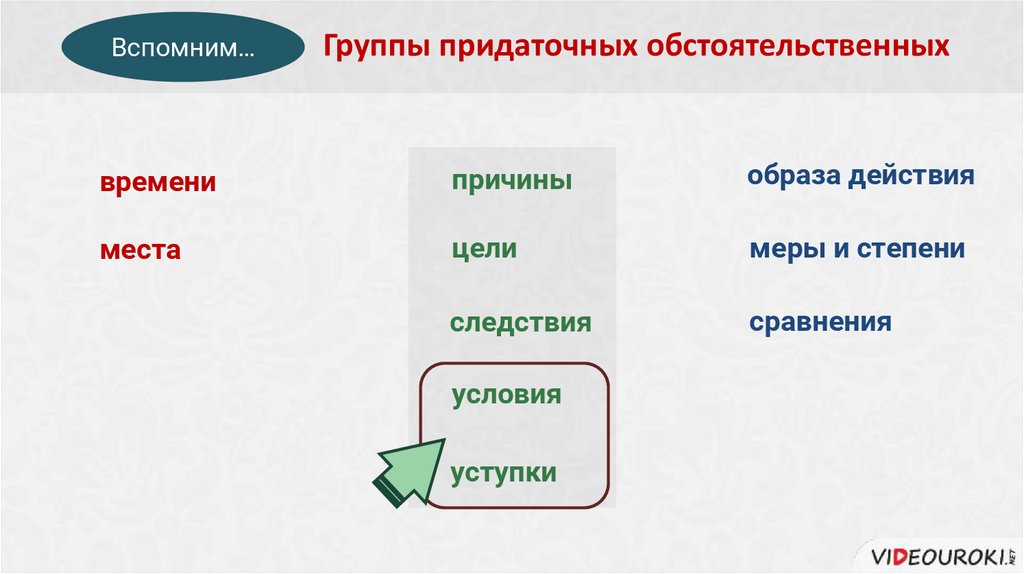 Вспомним…

Группы придаточных обстоятельственных

времени

места

причины

цели

следствия

условия

уступки

образа действия

меры и степени

сравнения

VIDEOUROKI.NET